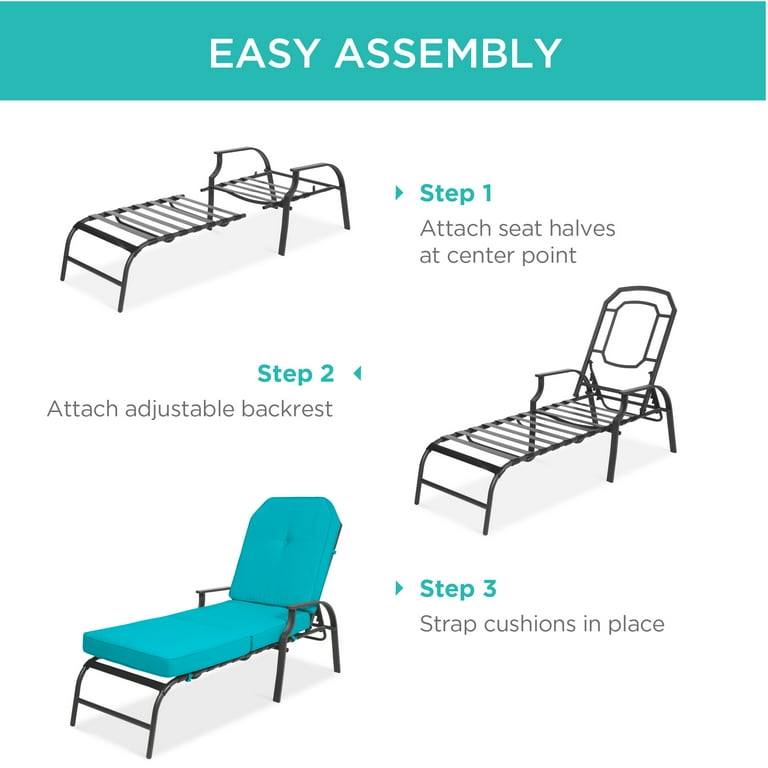 EASY ASSEMBLY

Step 1
Attach seat halves at center point

Step 2
Attach adjustable backrest

Step 3
Strap cushions in place